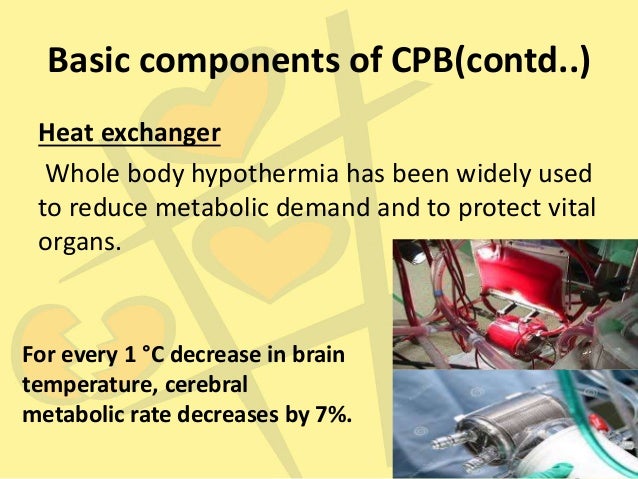 Basic components of CPB(contd..)

Heat exchanger

Whole body hypothermia has been widely used to reduce metabolic demand and to protect vital organs.

For every 1 °C decrease in brain temperature, cerebral metabolic rate decreases by 7%.